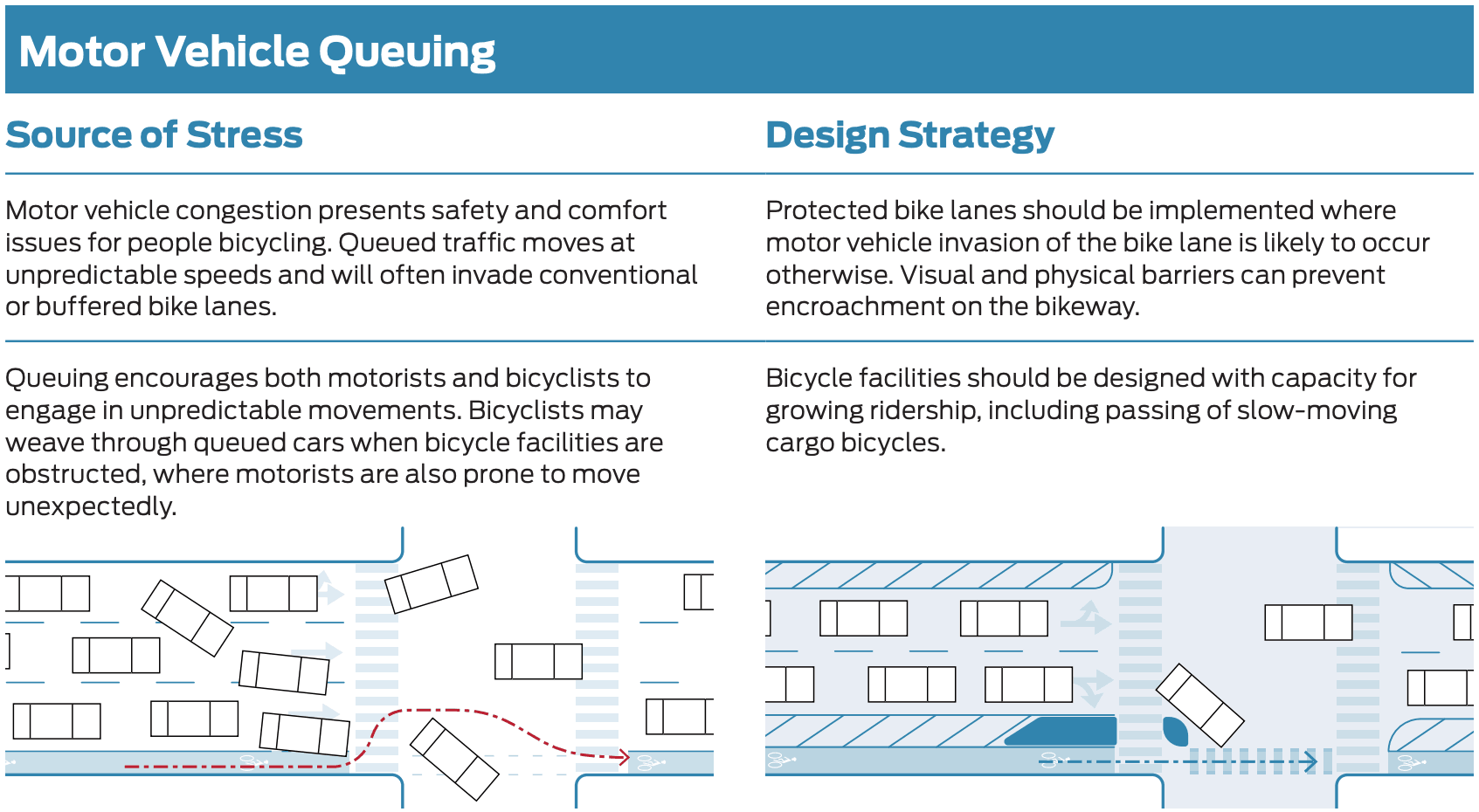 Motor Vehicle Queuing

Source of Stress

Motor vehicle congestion presents safety and comfort issues for people bicycling. Queued traffic moves at unpredictable speeds and will often invade conventional or buffered bike lanes.

Queuing encourages both motorists and bicyclists to engage in unpredictable movements. Bicyclists may weave through queued cars when bicycle facilities are obstructed, where motorists are also prone to move unexpectedly.

Design Strategy

Protected bike lanes should be implemented where motor vehicle invasion of the bike lane is likely to occur otherwise. Visual and physical barriers can prevent encroachment on the bikeway.

Bicycle facilities should be designed with capacity for growing ridership, including passing of slow-moving cargo bicycles.